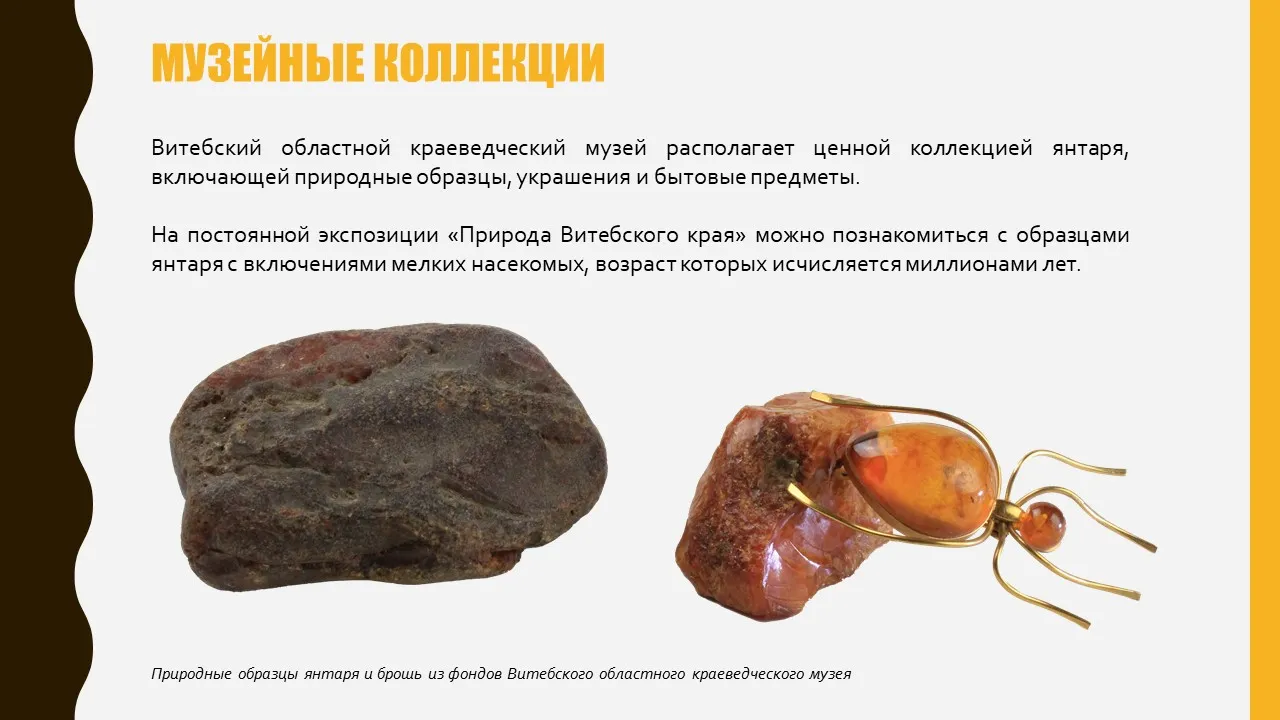 МУЗЕЙНЫЕ КОЛЛЕКЦИИ

Витебский областной краеведческий музей располагает ценной коллекцией янтаря, включающей природные образцы, украшения и бытовые предметы.

На постоянной экспозиции «Природа Витебского края» можно познакомиться с образцами янтаря с включениями мелких насекомых, возраст которых исчисляется миллионами лет.

Природные образцы янтаря и брошь из фондов Витебского областного краеведческого музея